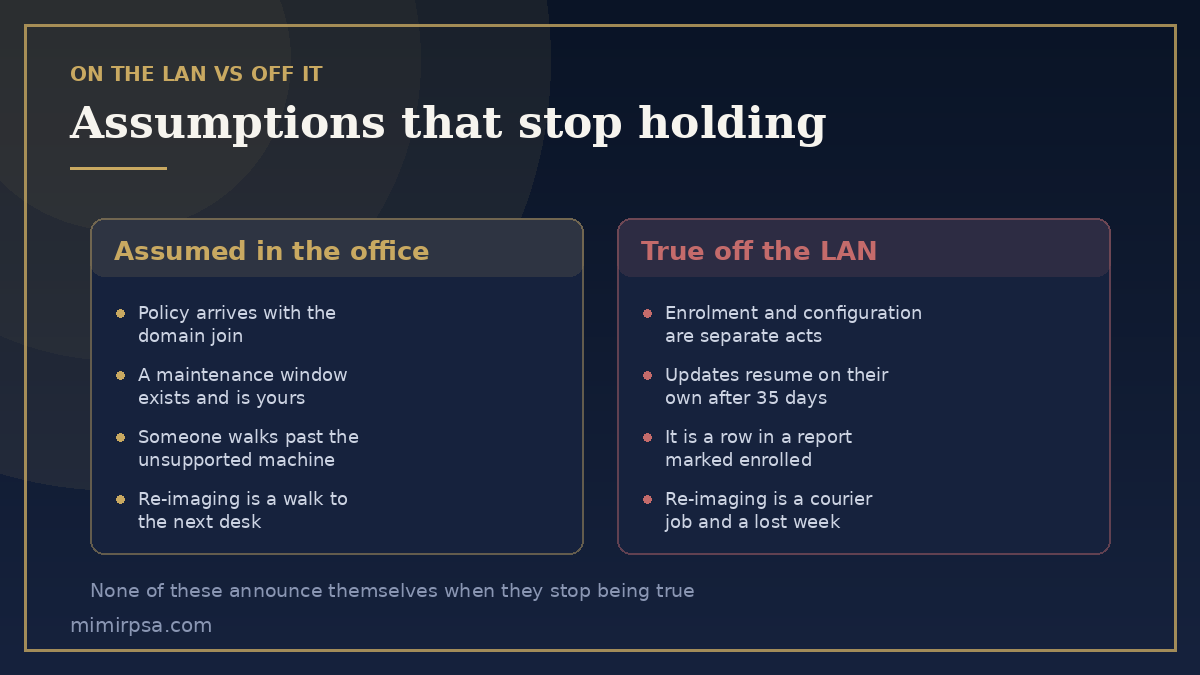 ON THE LAN VS OFF IT

Assumptions that stop holding

Assumed in the office

- Policy arrives with the domain join
- A maintenance window exists and is yours
- Someone walks past the unsupported machine
- Re-imaging is a walk to the next desk

True off the LAN

- Enrolment and configuration are separate acts
- Updates resume on their own after 35 days
- It is a row in a report marked enrolled
- Re-imaging is a courier job and a lost week

None of these announce themselves when they stop being true

mimirpsa.com